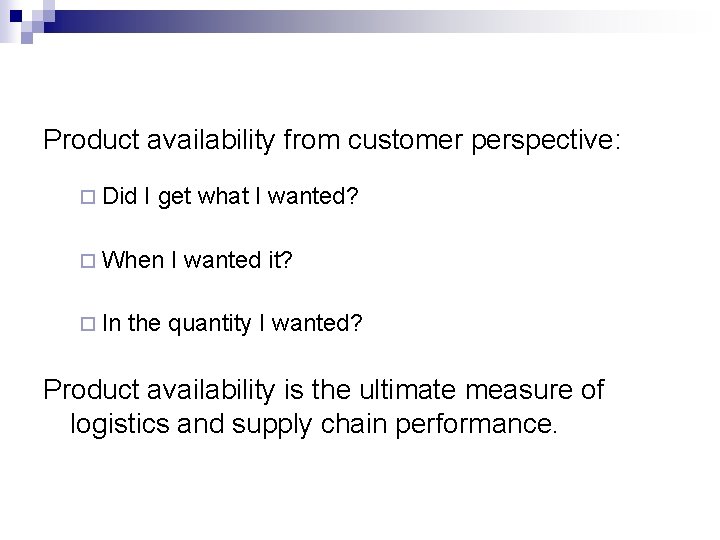 Product availability from customer perspective:

□ Did I get what I wanted?

□ When I wanted it?

□ In the quantity I wanted?

Product availability is the ultimate measure of logistics and supply chain performance.